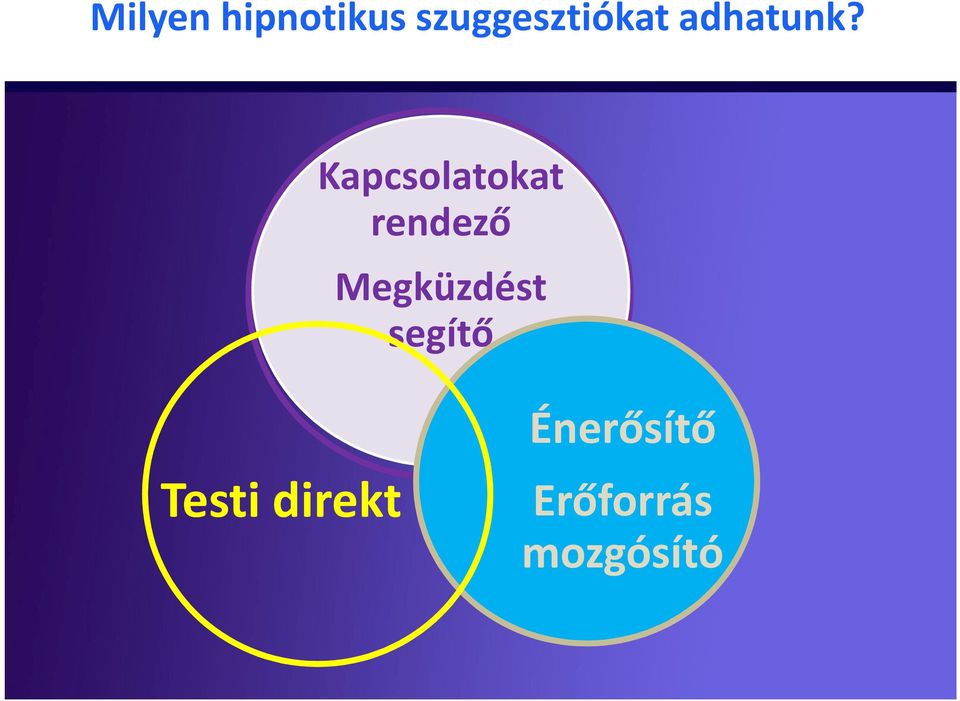 Milyen hipnotikus szuggesztiókat adhatunk?

Kapcsolatokat rendező

Megküzdést segítő

Testi direkt

Énerősítő

Erőforrás mozgósító